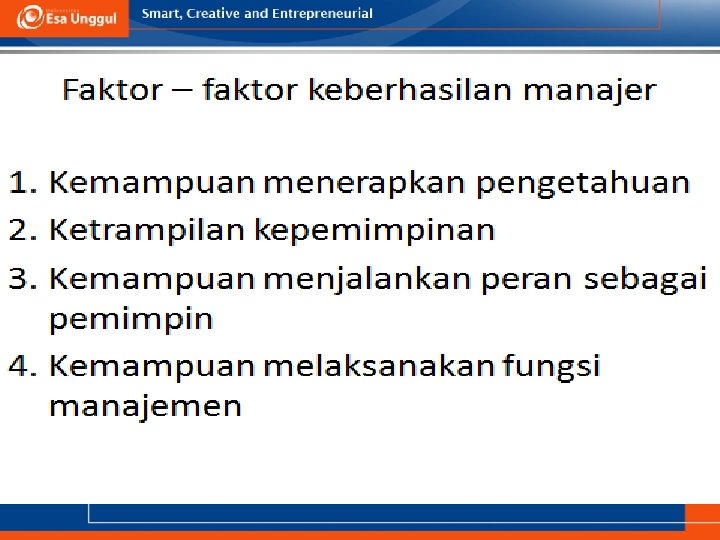 Esa Unggul

Smart, Creative and Entrepreneurial

Faktor – faktor keberhasilan manajer

1. Kemampuan menerapkan pengetahuan
2. Ketrampilan kepemimpinan
3. Kemampuan menjalankan peran sebagai pemimpin
4. Kemampuan melaksanakan fungsi manajemen